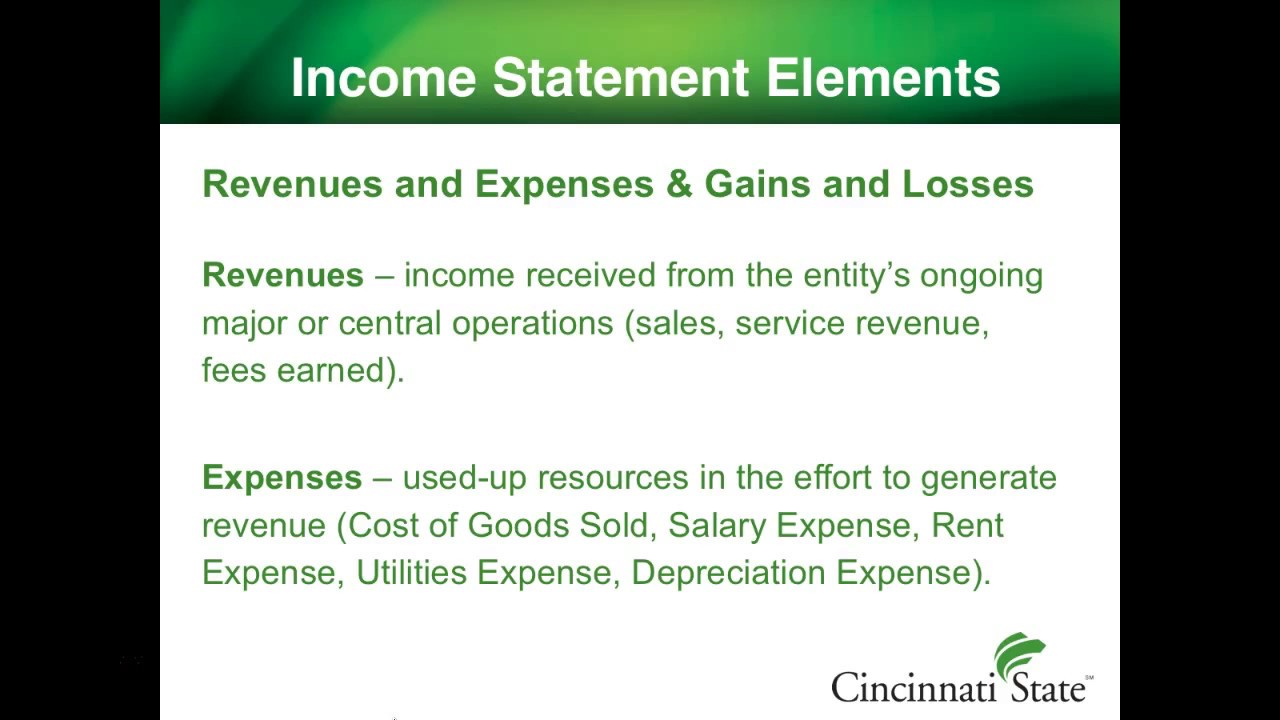 Income Statement Elements

Revenues and Expenses & Gains and Losses

Revenues – income received from the entity's ongoing major or central operations (sales, service revenue, fees earned).

Expenses – used-up resources in the effort to generate revenue (Cost of Goods Sold, Salary Expense, Rent Expense, Utilities Expense, Depreciation Expense).

Cincinnati State℠